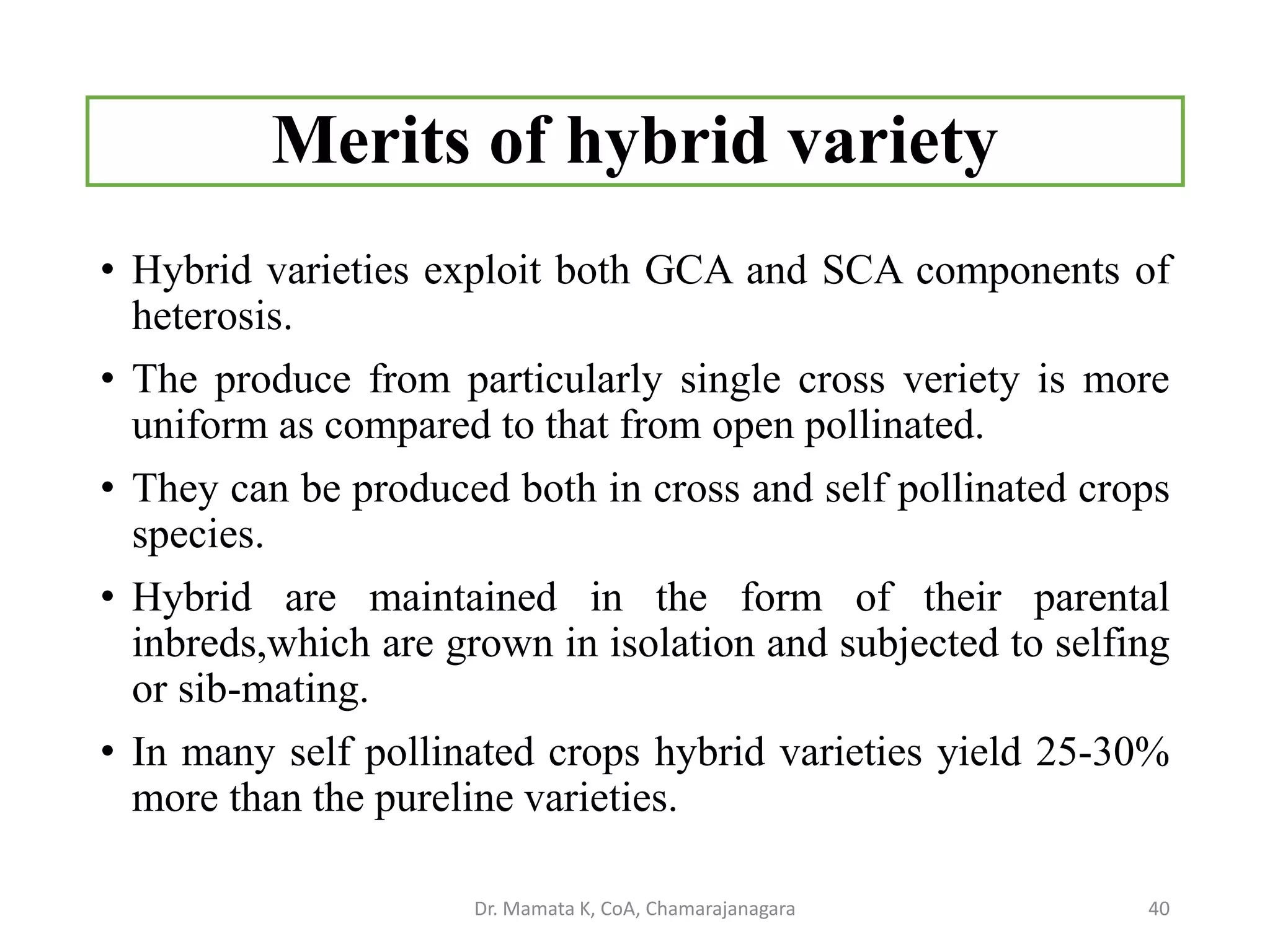 Merits of hybrid variety

• Hybrid varieties exploit both GCA and SCA components of heterosis.

• The produce from particularly single cross veriety is more uniform as compared to that from open pollinated.

• They can be produced both in cross and self pollinated crops species.

• Hybrid are maintained in the form of their parental inbreds,which are grown in isolation and subjected to selfing or sib-mating.

• In many self pollinated crops hybrid varieties yield 25-30% more than the pureline varieties.

Dr. Mamata K, CoA, Chamarajanagara

40